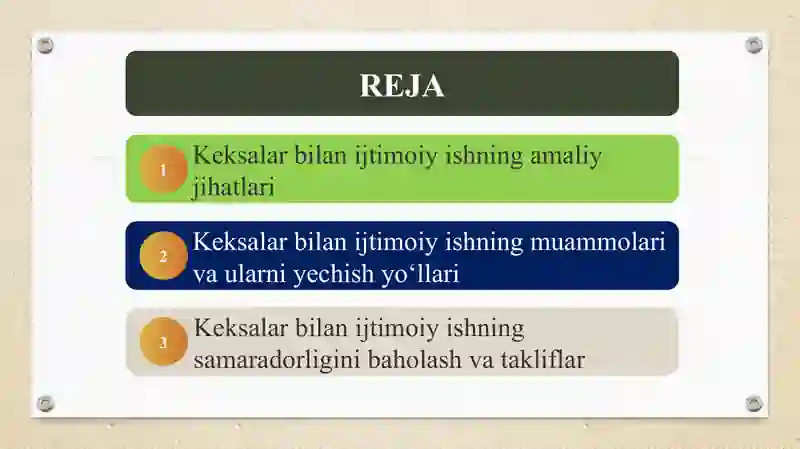 REJA

1 Keksalar bilan ijtimoiy ishning amaliy jihatlari

2 Keksalar bilan ijtimoiy ishning muammolari va ularni yechish yo‘llari

3 Keksalar bilan ijtimoiy ishning samaradorligini baholash va takliflar